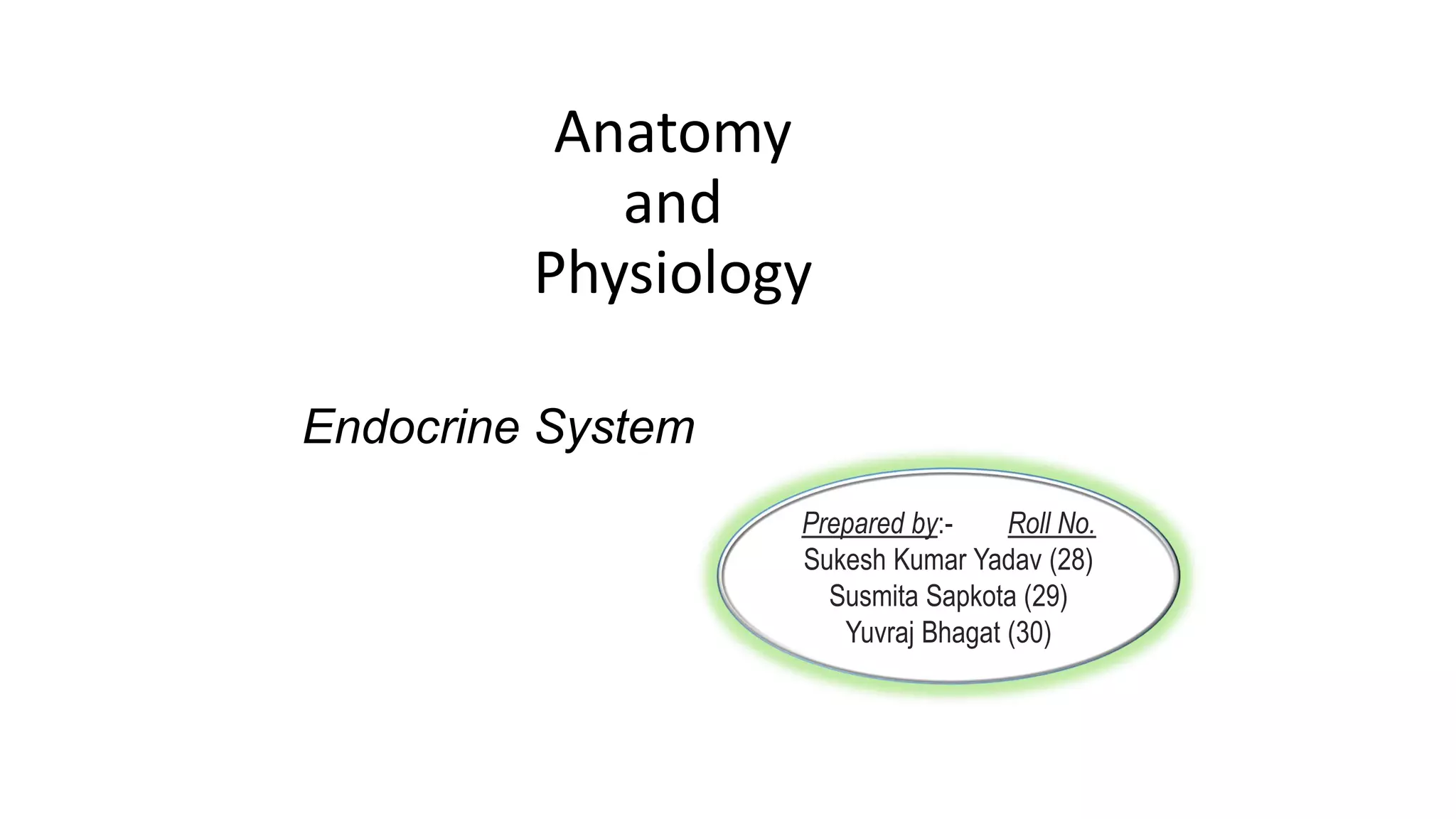 Anatomy
and
Physiology

Endocrine System

Prepared by:- Roll No.
Sukesh Kumar Yadav (28)
Susmita Sapkota (29)
Yuvraj Bhagat (30)